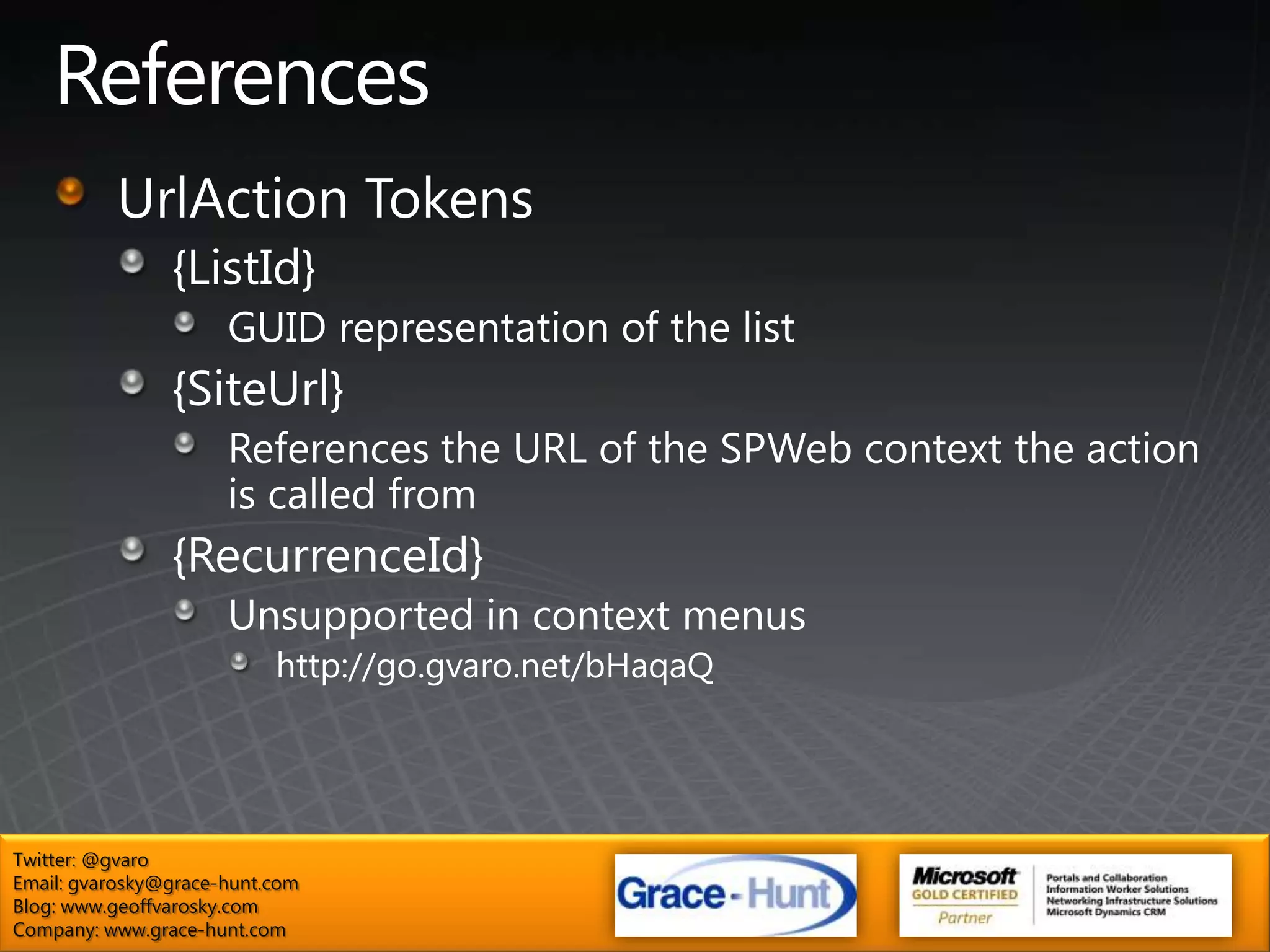 References

UrlAction Tokens

{ListId}

GUID representation of the list

{SiteUrl}

References the URL of the SPWeb context the action is called from

{RecurrenceId}

Unsupported in context menus

http://go.gvaro.net/bHaqaQ

Twitter: @gvaro
Email: gvarosky@grace-hunt.com
Blog: www.geoffvarosky.com
Company: www.grace-hunt.com

Grace-Hunt

Microsoft GOLD CERTIFIED Partner

Portals and Collaboration
Information Worker Solutions
Networking Infrastructure Solutions
Microsoft Dynamics CRM